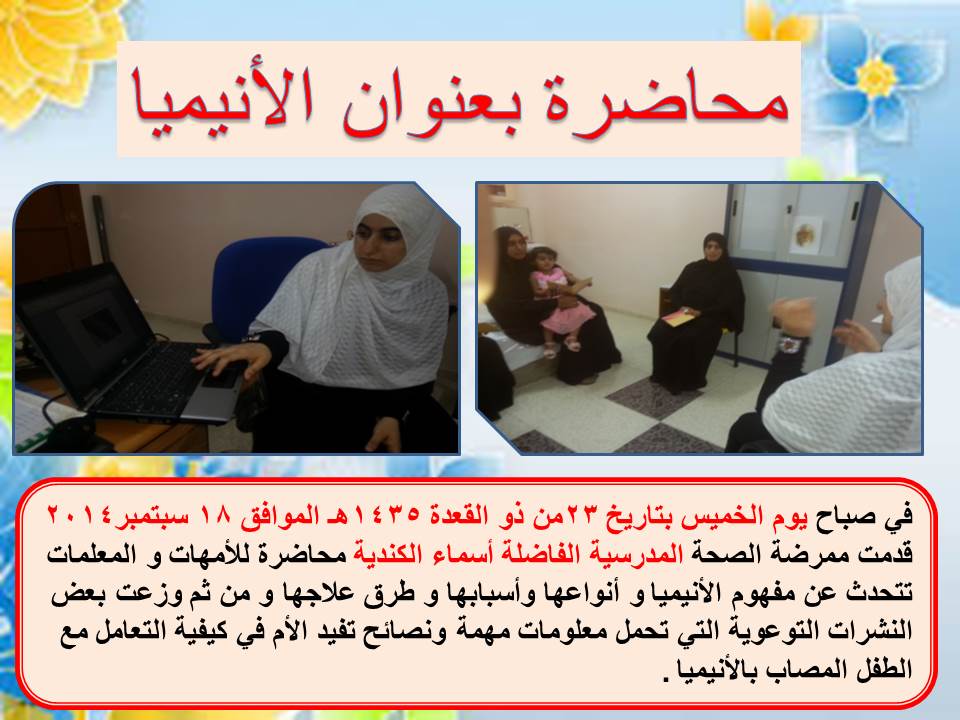 محاضرة بعنوان الأنيميا

في صباح يوم الخميس بتاريخ ٢٣من ذو القعدة ١٤٣٥هـ الموافق ١٨ سبتمبر٢٠١٤ قدمت ممرضة الصحة المدرسية الفاضلة أسماء الكندية محاضرة للأمهات و المعلمات تتحدث عن مفهوم الأنيميا و أنواعها وأسبابها و طرق علاجها و من ثم وزعت بعض النشرات التوعوية التي تحمل معلومات مهمة ونصائح تفيد الأم في كيفية التعامل مع الطفل المصاب بالأنيميا .